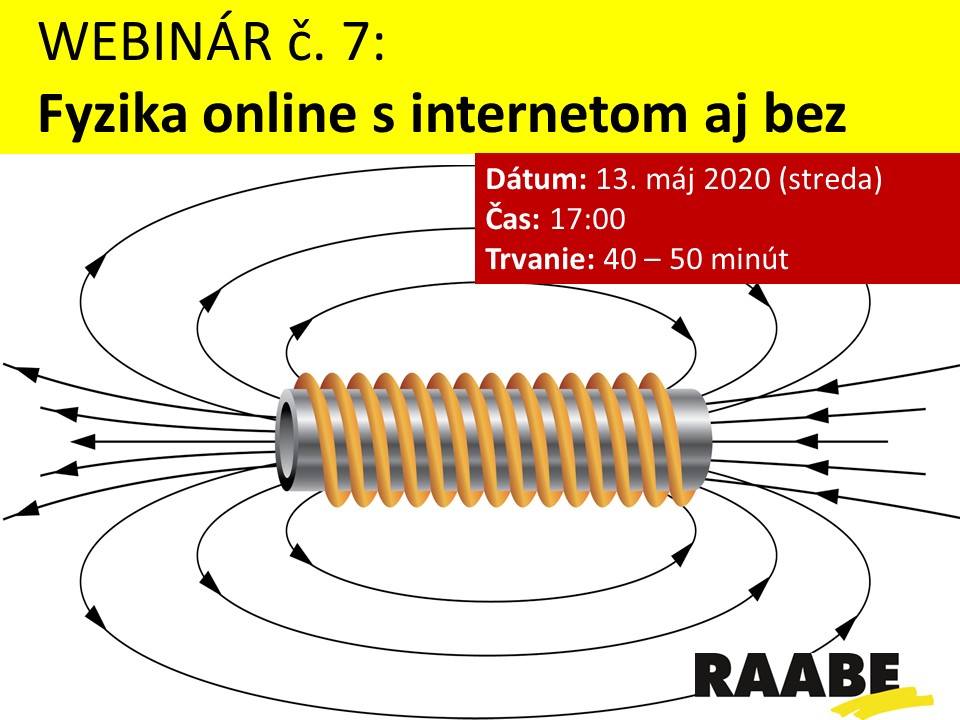 WEBINÁR č. 7:
Fyzika online s internetom aj bez

Dátum: 13. máj 2020 (streda)
Čas: 17:00
Trvanie: 40 – 50 minút

RAABE